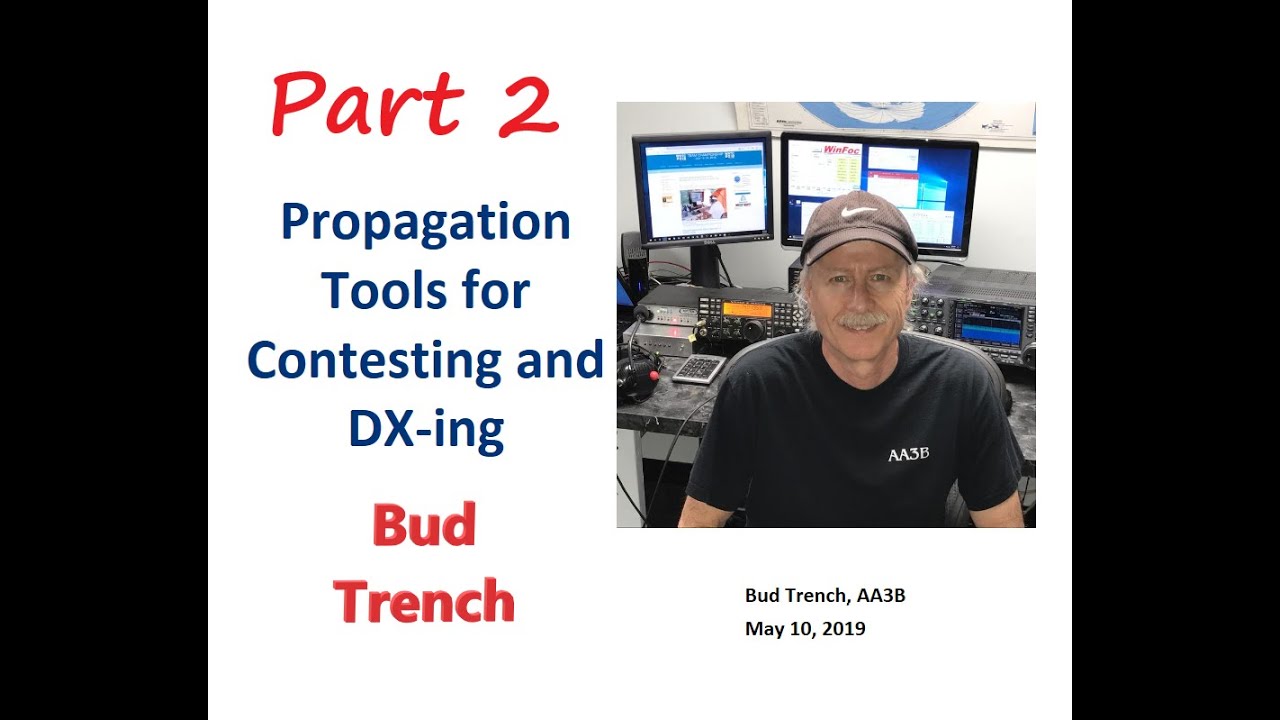 Part 2

Propagation Tools for Contesting and DX-ing

Bud Trench

WinFec

AA3B

Bud Trench, AA3B
May 10, 2019